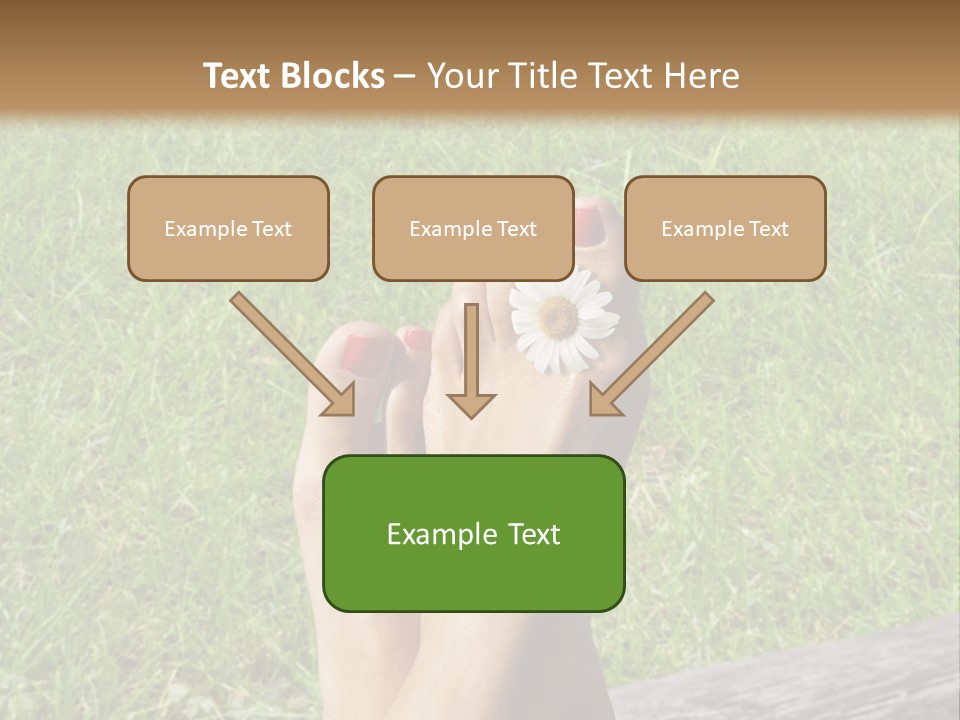 Text Blocks – Your Title Text Here

Example Text

Example Text

Example Text

Example Text